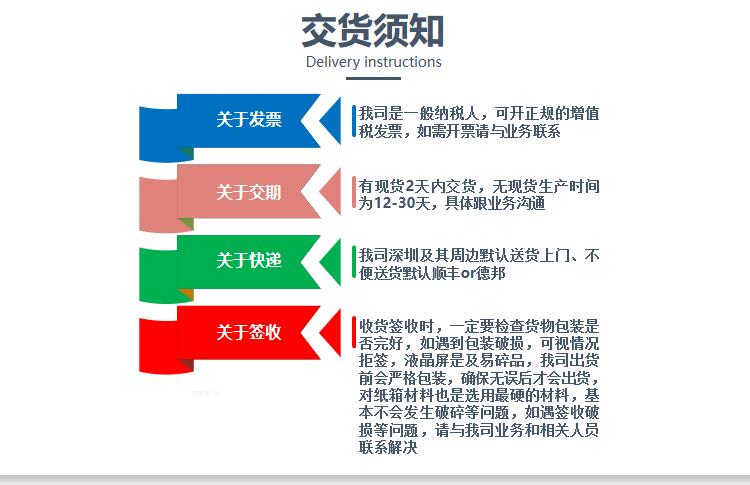 交货须知
Delivery instructions

关于发票

我司是一般纳税人，可开正规的增值税发票，如需开票请与业务联系

关于交期

有现货2天内交货，无现货生产时间为12-30天，具体跟业务沟通

关于快递

我司深圳及其周边默认送货上门、不便送货默认顺丰or德邦

关于签收

收货签收时，一定要检查货物包装是否完好，如遇到包装破损，可视情况拒签，液晶屏是及易碎品，我司出货前会严格包装，确保无误后才会出货，对纸箱材料也是选用最硬的材料，基本不会发生破碎等问题，如遇签收破损等问题，请与我司业务和相关人员联系解决